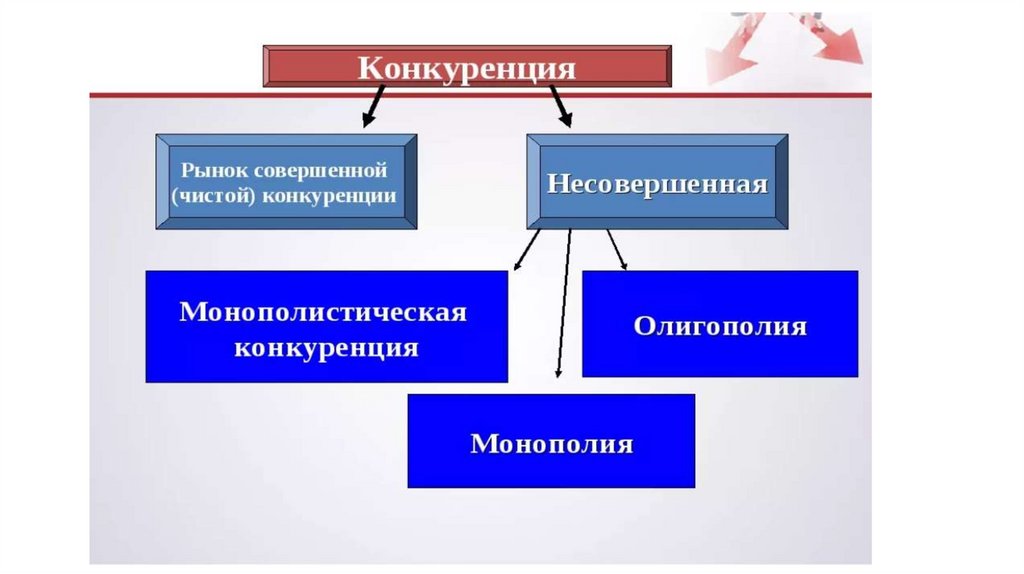 Конкуренция

Рынок совершенной (чистой) конкуренции

Несовершенная

Монополистическая конкуренция

Олигополия

Монополия